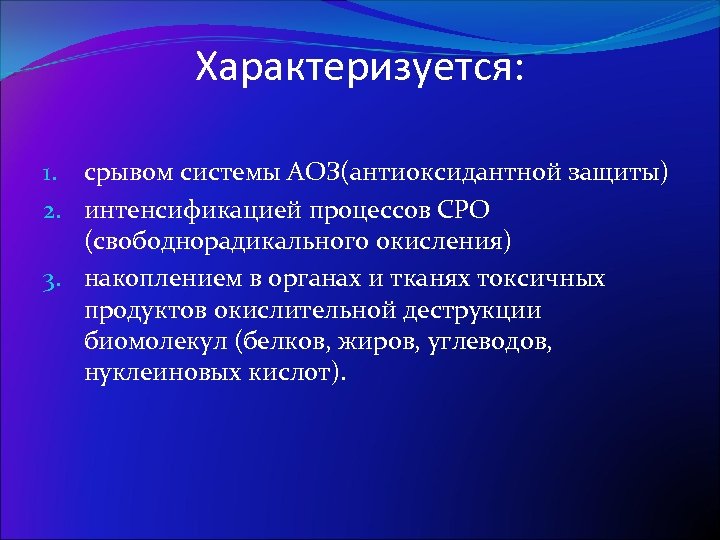 Характеризуется:

1. срывом системы АОЗ(антиоксидантной защиты)
2. интенсификацией процессов СРО (свободнорадикального окисления)
3. накоплением в органах и тканях токсичных продуктов окислительной деструкции биомолекул (белков, жиров, углеводов, нуклеиновых кислот).